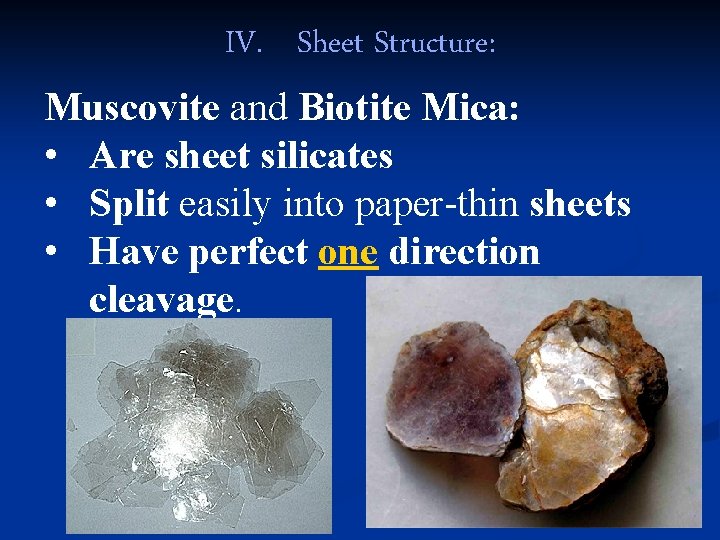 IV. Sheet Structure:

Muscovite and Biotite Mica:
• Are sheet silicates
• Split easily into paper-thin sheets
• Have perfect one direction cleavage.